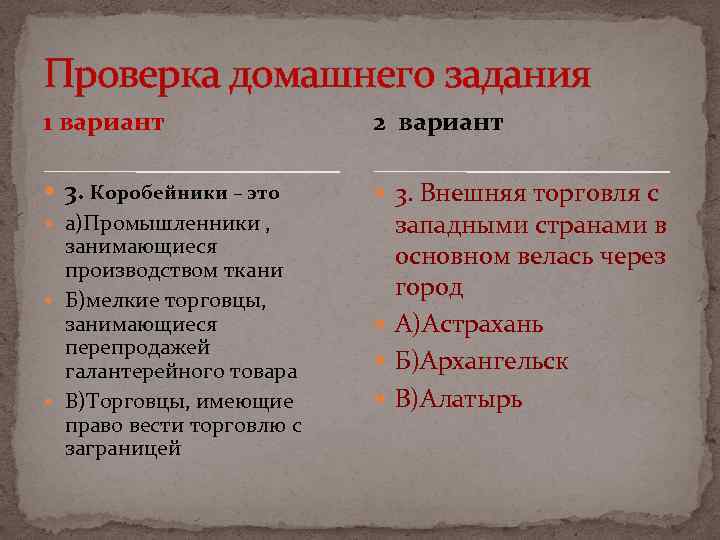 Проверка домашнего задания

1 вариант

3. Коробейники – это

а)Промышленники , занимающиеся производством ткани

Б)мелкие торговцы, занимающиеся перепродажей галантерейного товара

В)Торговцы, имеющие право вести торговлю с заграницей

2 вариант

3. Внешняя торговля с западными странами в основном велась через город

А)Астрахань

Б)Архангельск

В)Алатырь